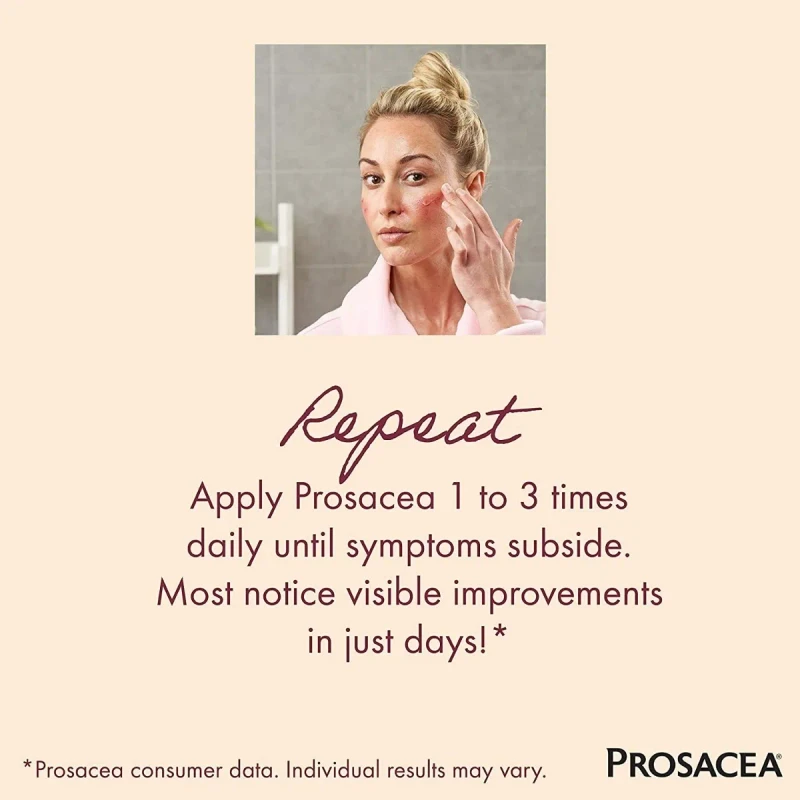 Repeat

Apply Prosacea 1 to 3 times daily until symptoms subside. Most notice visible improvements in just days!*

*Prosacea consumer data. Individual results may vary.

PROSACEA®